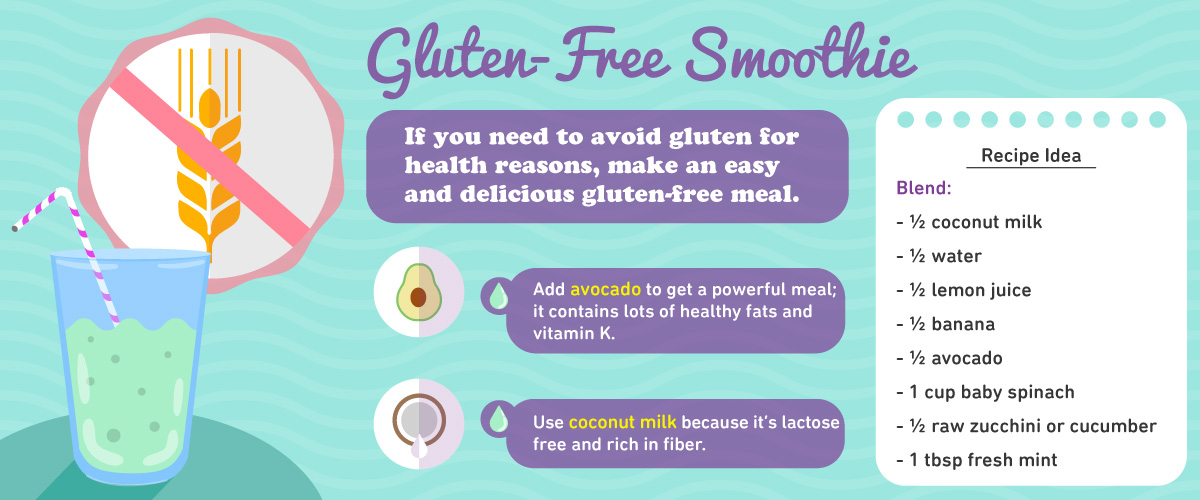 Gluten-Free Smoothie

If you need to avoid gluten for health reasons, make an easy and delicious gluten-free meal.

Add avocado to get a powerful meal; it contains lots of healthy fats and vitamin K.

Use coconut milk because it's lactose free and rich in fiber.

Recipe Idea

Blend:

- ½ coconut milk
- ½ water
- ½ lemon juice
- ½ banana
- ½ avocado
- 1 cup baby spinach
- ½ raw zucchini or cucumber
- 1 tbsp fresh mint